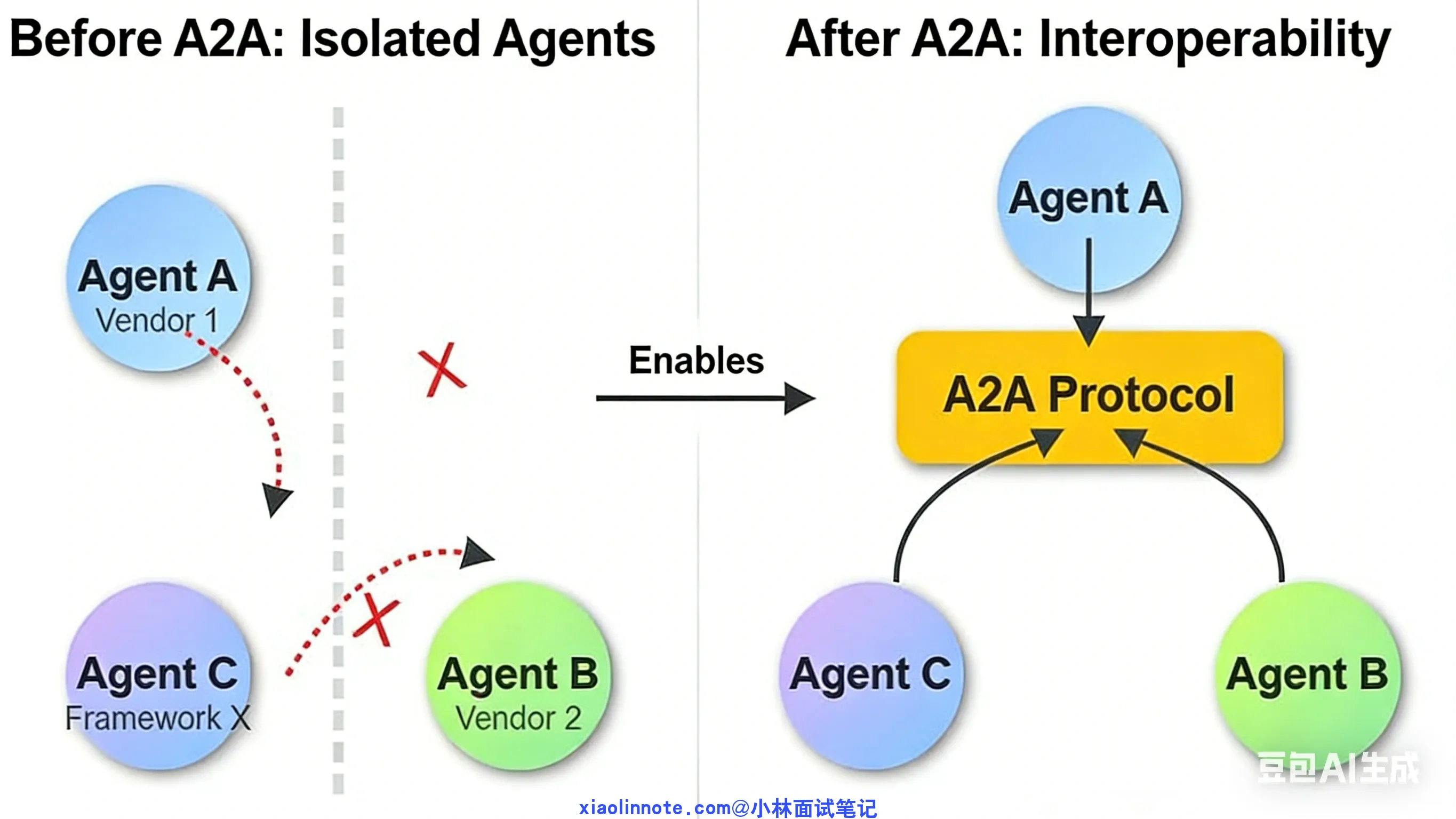 Before A2A: Isolated Agents

Agent A
Vendor 1

Agent C
Framework X

Agent B
Vendor 2

Enables

After A2A: Interoperability

Agent A

A2A Protocol

Agent C

Agent B

豆包AI生成

xiaolinnote.com@小林面试笔记